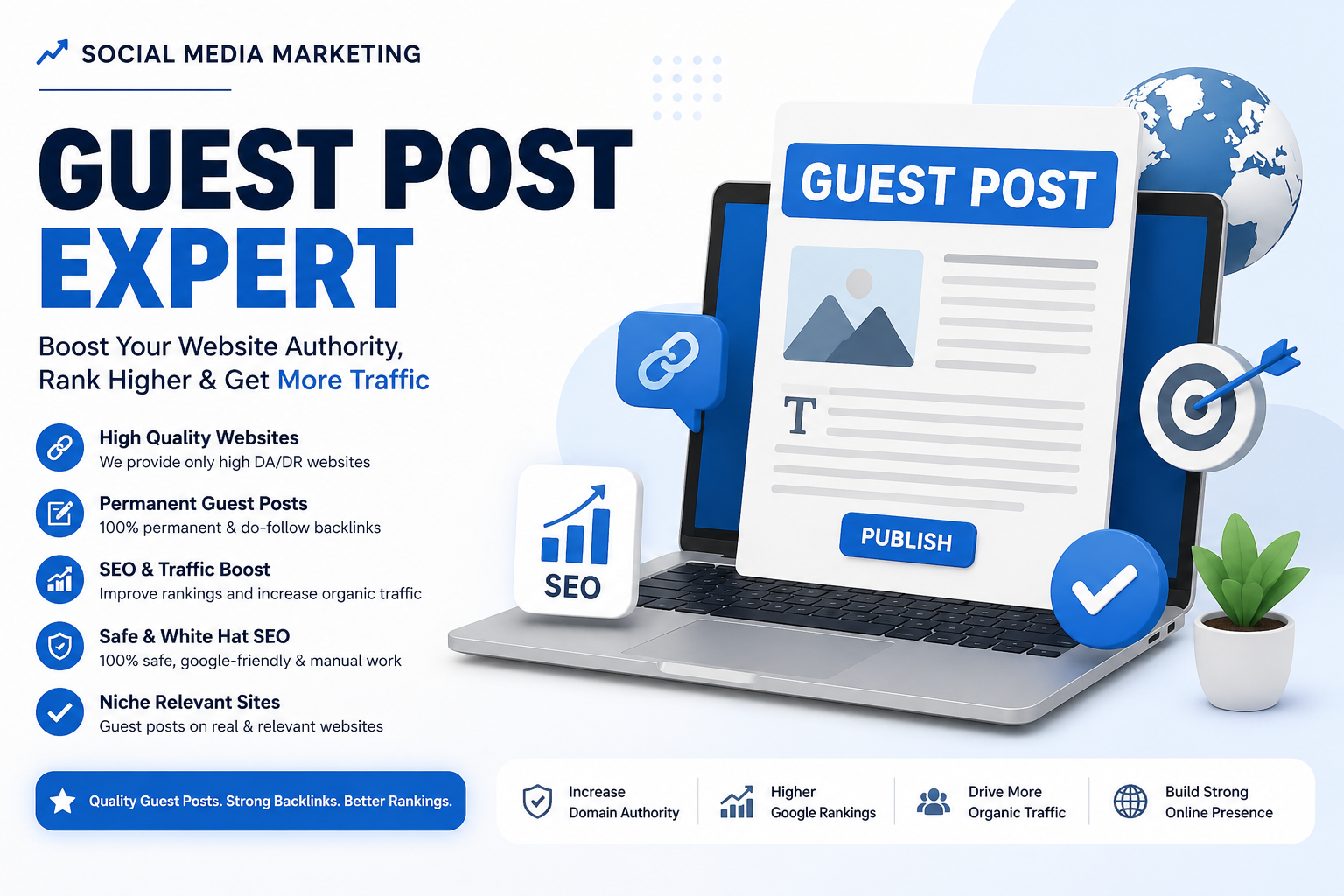 SOCIAL MEDIA MARKETING

GUEST POST EXPERT

Boost Your Website Authority, Rank Higher & Get More Traffic

High Quality Websites
We provide only high DA/DR websites

Permanent Guest Posts
100% permanent & do-follow backlinks

SEO & Traffic Boost
Improve rankings and increase organic traffic

Safe & White Hat SEO
100% safe, google-friendly & manual work

Niche Relevant Sites
Guest posts on real & relevant websites

Quality Guest Posts. Strong Backlinks. Better Rankings.

GUEST POST

T

PUBLISH

SEO

Increase Domain Authority

Higher Google Rankings

Drive More Organic Traffic

Build Strong Online Presence